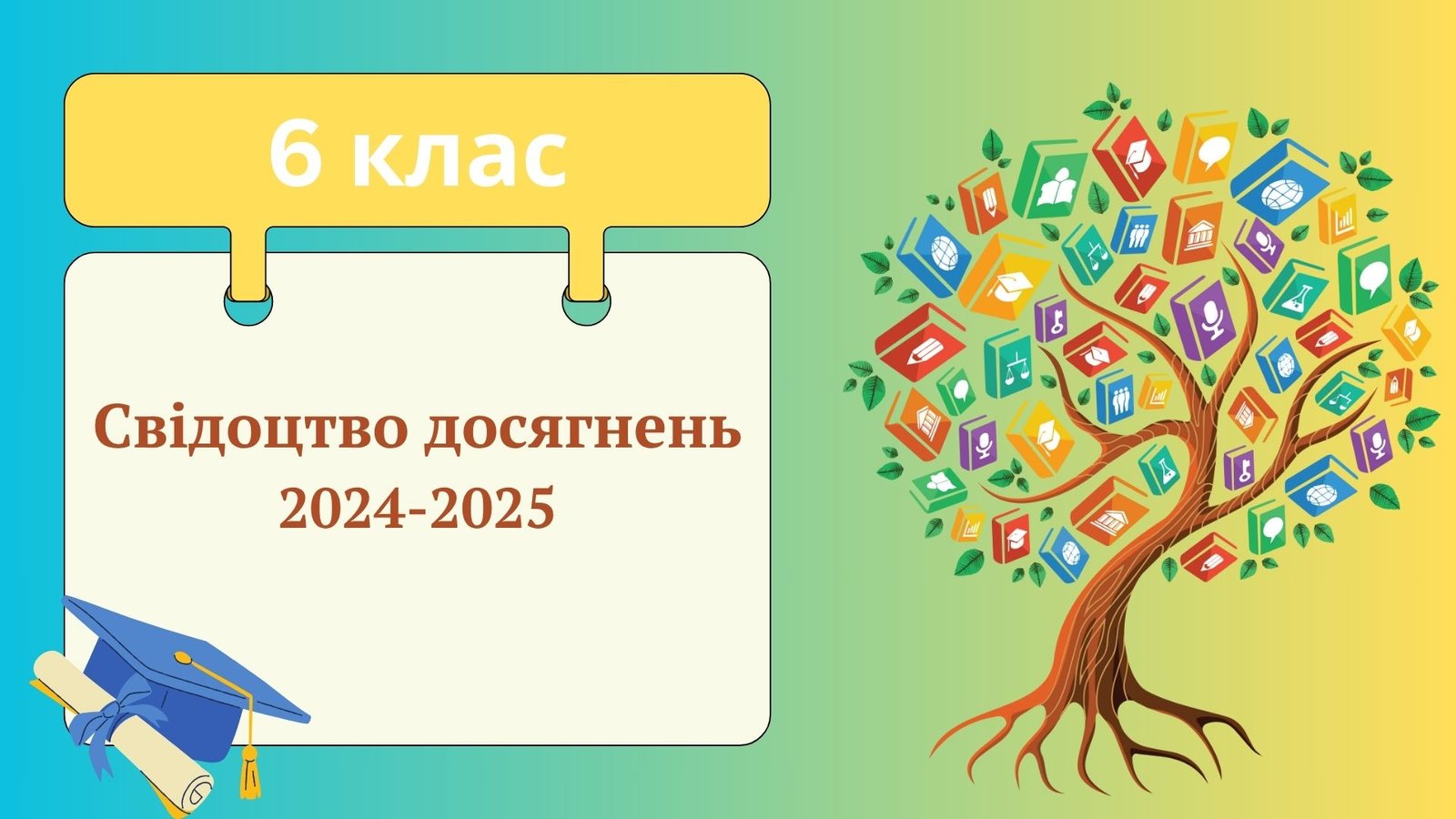 6 клас

Свідоцтво досягнень
2024-2025